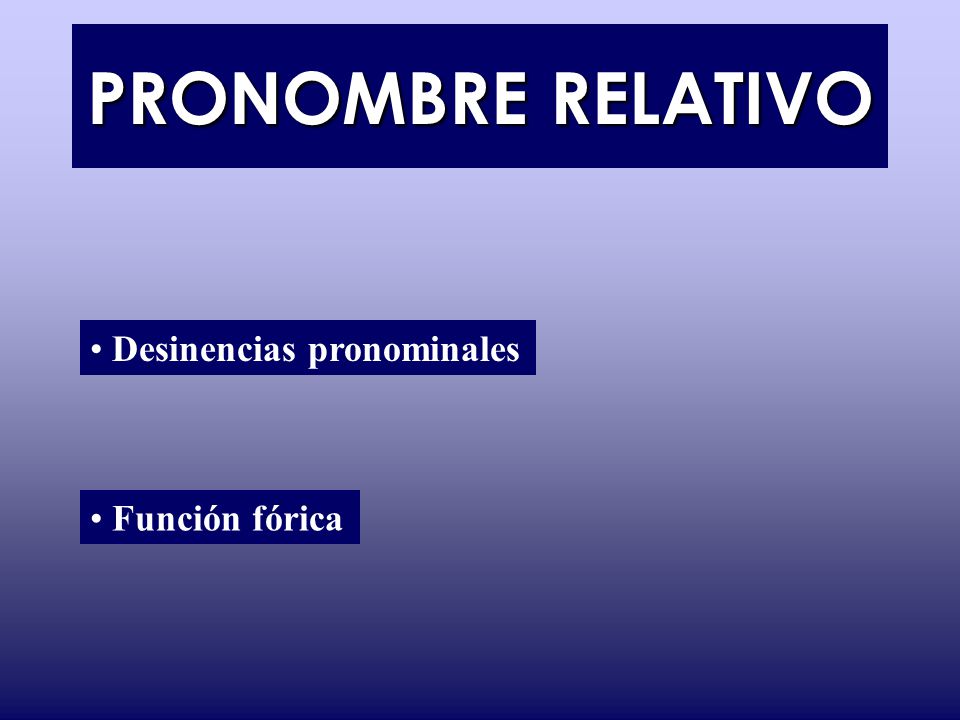 PRONOMBRE RELATIVO

• Desinencias pronominales

• Función fórica